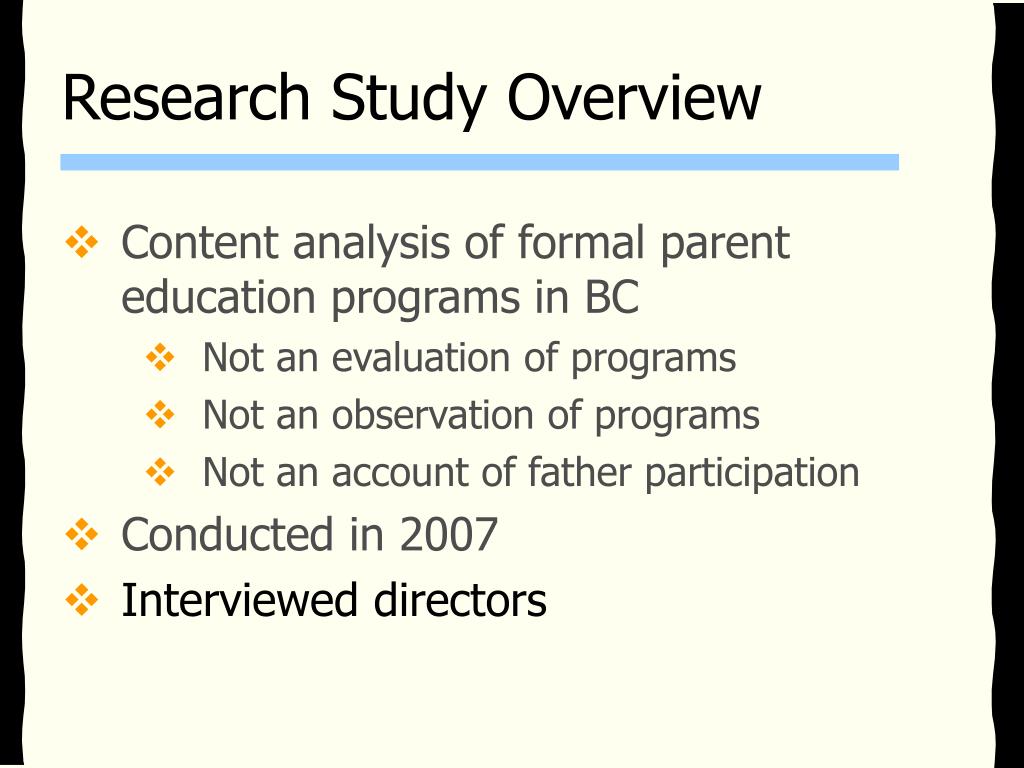 Research Study Overview

❖ Content analysis of formal parent education programs in BC
  ❖ Not an evaluation of programs
  ❖ Not an observation of programs
  ❖ Not an account of father participation
❖ Conducted in 2007
❖ Interviewed directors